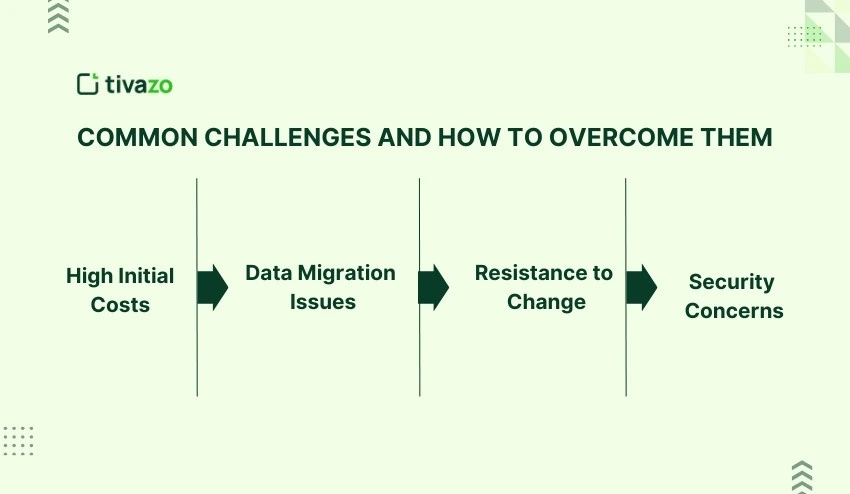 tivazo

COMMON CHALLENGES AND HOW TO OVERCOME THEM

High Initial Costs

Data Migration Issues

Resistance to Change

Security Concerns